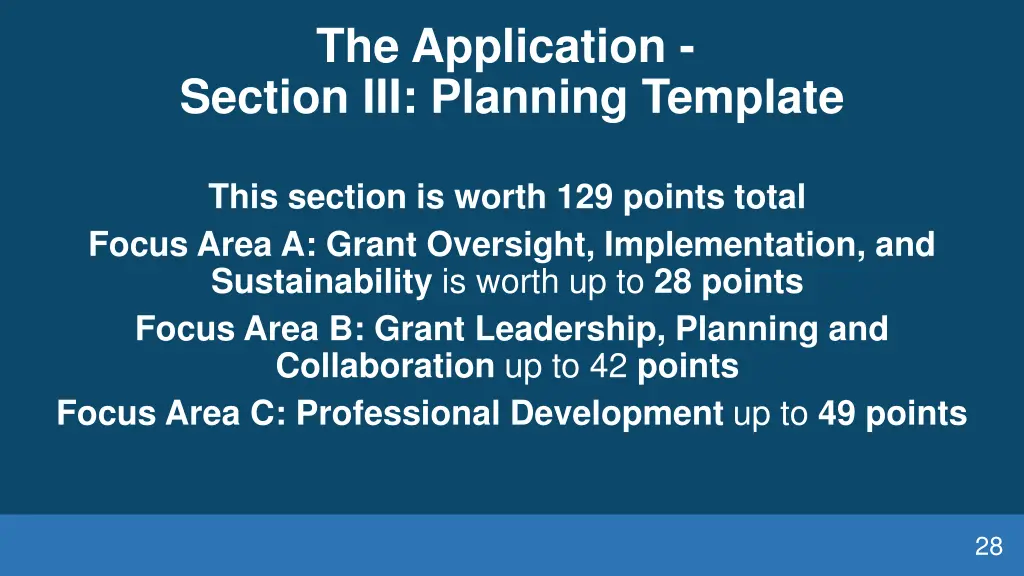 The Application - Section III: Planning Template

This section is worth 129 points total

Focus Area A: Grant Oversight, Implementation, and Sustainability is worth up to 28 points

Focus Area B: Grant Leadership, Planning and Collaboration up to 42 points

Focus Area C: Professional Development up to 49 points

28